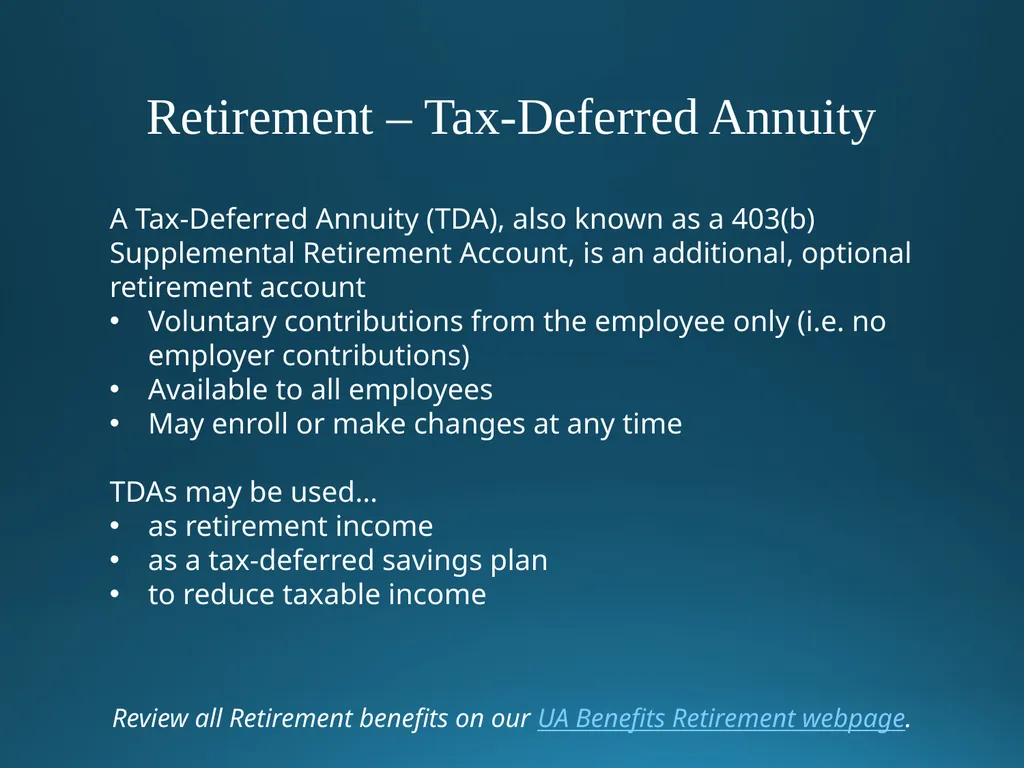 Retirement – Tax-Deferred Annuity

A Tax-Deferred Annuity (TDA), also known as a 403(b) Supplemental Retirement Account, is an additional, optional retirement account
• Voluntary contributions from the employee only (i.e. no employer contributions)
• Available to all employees
• May enroll or make changes at any time

TDAs may be used…
• as retirement income
• as a tax-deferred savings plan
• to reduce taxable income

Review all Retirement benefits on our UA Benefits Retirement webpage.